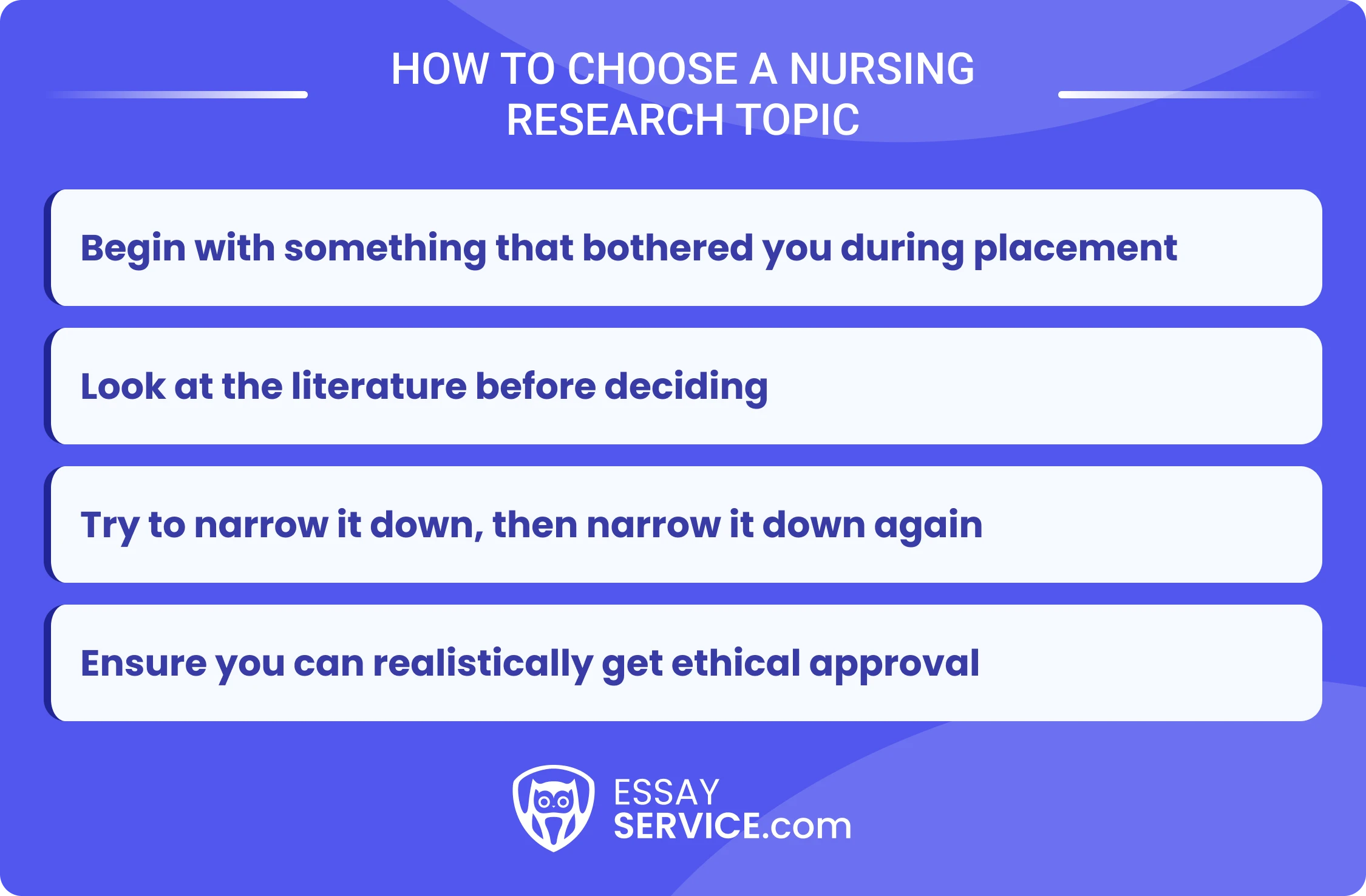 HOW TO CHOOSE A NURSING RESEARCH TOPIC

Begin with something that bothered you during placement

Look at the literature before deciding

Try to narrow it down, then narrow it down again

Ensure you can realistically get ethical approval

ESSAY SERVICE.com